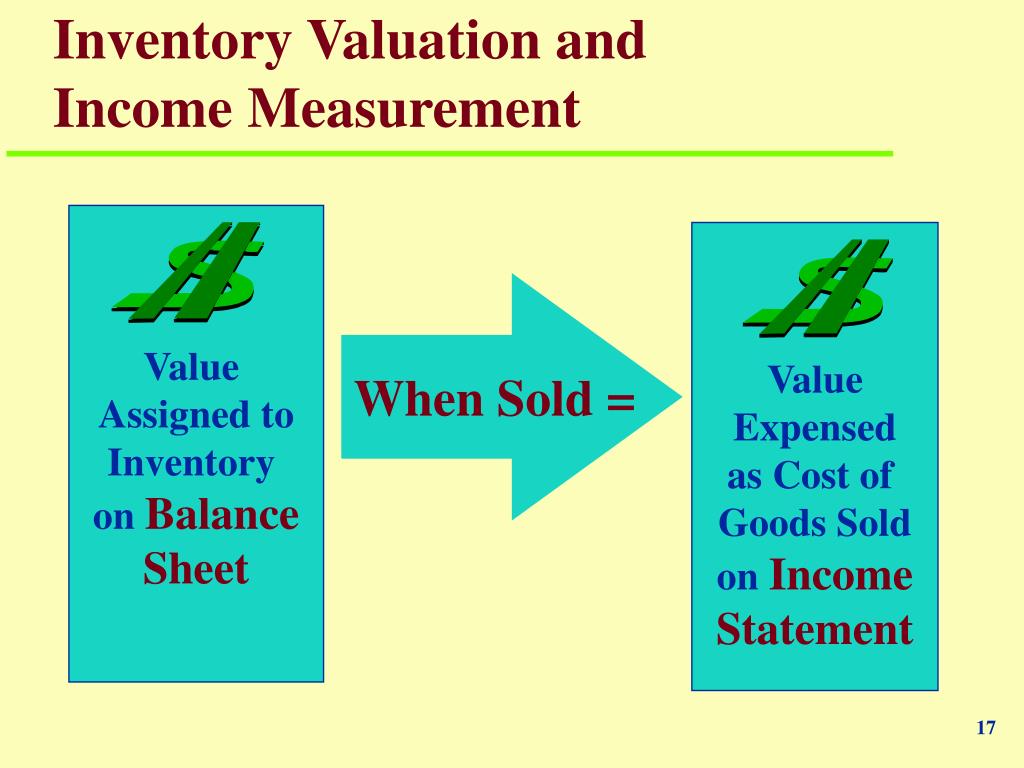 Inventory Valuation and Income Measurement

$

Value Assigned to Inventory on Balance Sheet

When Sold =

$

Value Expensed as Cost of Goods Sold on Income Statement

17